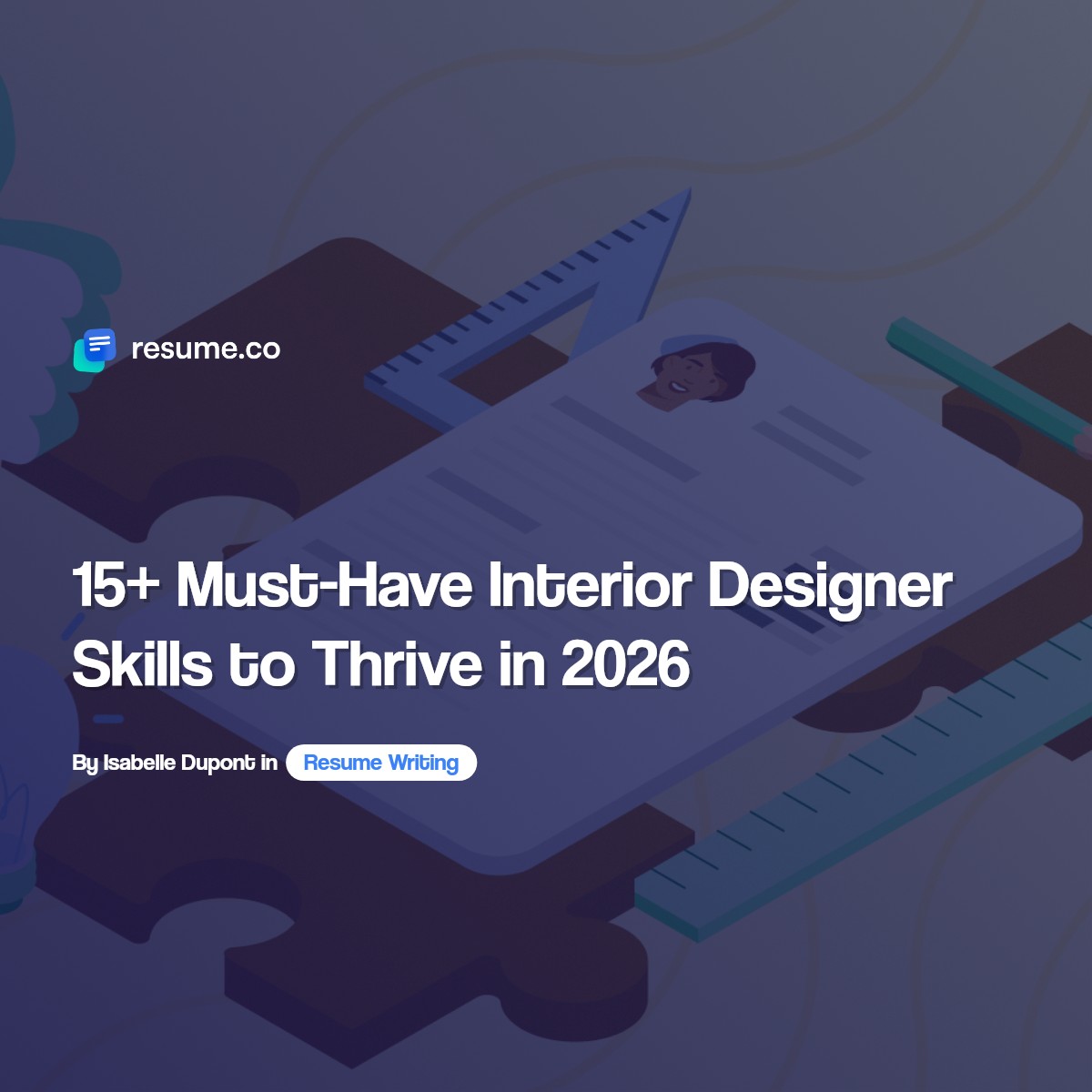 resume.co

15+ Must-Have Interior Designer Skills to Thrive in 2026

By Isabelle Dupont in Resume Writing